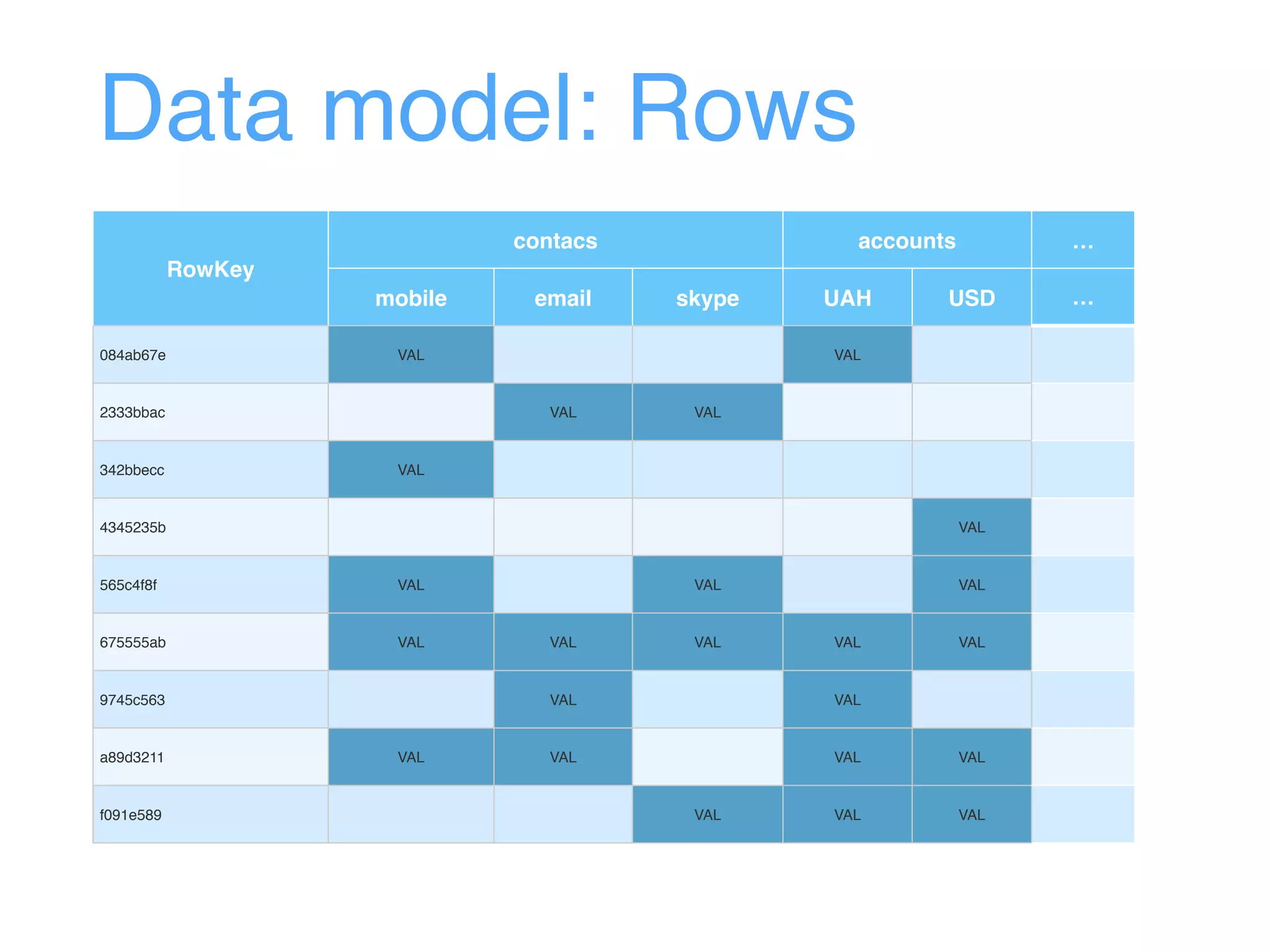 Data model: Rows

| RowKey | contacs | | | accounts | | … |
|---|---|---|---|---|---|---|
| | mobile | email | skype | UAH | USD | … |
| 084ab67e | VAL | | | VAL | | |
| 2333bbac | | VAL | VAL | | | |
| 342bbecc | VAL | | | | | |
| 4345235b | | | | | VAL | |
| 565c4f8f | VAL | | VAL | | VAL | |
| 675555ab | VAL | VAL | VAL | VAL | VAL | |
| 9745c563 | | VAL | | VAL | | |
| a89d3211 | VAL | VAL | | VAL | VAL | |
| f091e589 | | | VAL | VAL | VAL | |